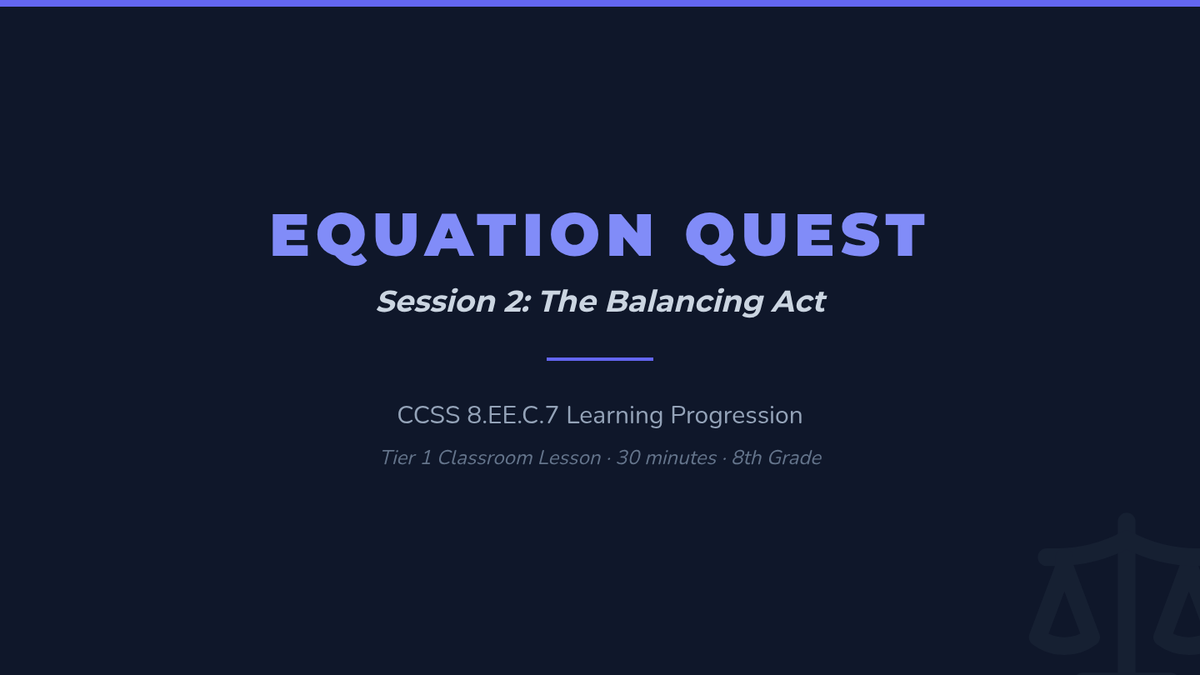 EQUATION QUEST

Session 2: The Balancing Act

CCSS 8.EE.C.7 Learning Progression

Tier 1 Classroom Lesson · 30 minutes · 8th Grade